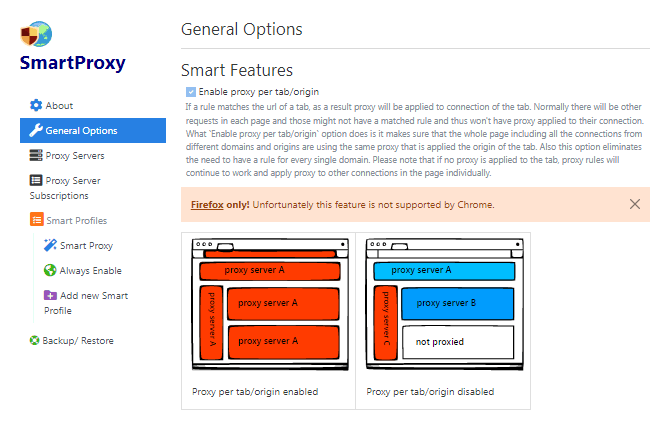 SmartProxy

About

General Options

Proxy Servers

Proxy Server Subscriptions

Smart Profiles

Smart Proxy

Always Enable

Add new Smart Profile

Backup/ Restore

General Options

Smart Features

Enable proxy per tab/origin

If a rule matches the url of a tab, as a result proxy will be applied to connection of the tab. Normally there will be other requests in each page and those might not have a matched rule and thus won't have proxy applied to their connection. What `Enable proxy per tab/origin` option does is it makes sure that the whole page including all the connections from different domains and origins are using the same proxy that is applied the origin of the tab. Also this option eliminates the need to have a rule for every single domain. Please note that if no proxy is applied to the tab, proxy rules will continue to work and apply proxy to other connections in the page individually.

Firefox only! Unfortunately this feature is not supported by Chrome.

proxy server A

proxy server A

proxy server A

proxy server A

Proxy per tab/origin enabled

proxy server A

proxy server C

proxy server B

not proxied

Proxy per tab/origin disabled